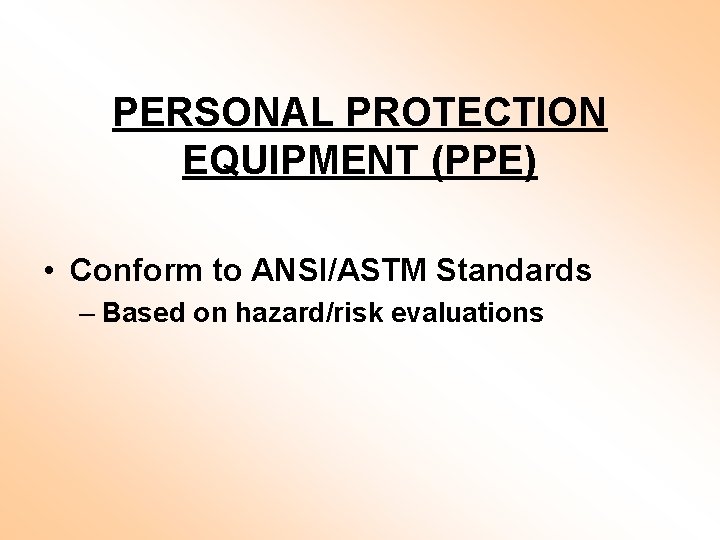 PERSONAL PROTECTION EQUIPMENT (PPE)

• Conform to ANSI/ASTM Standards
– Based on hazard/risk evaluations